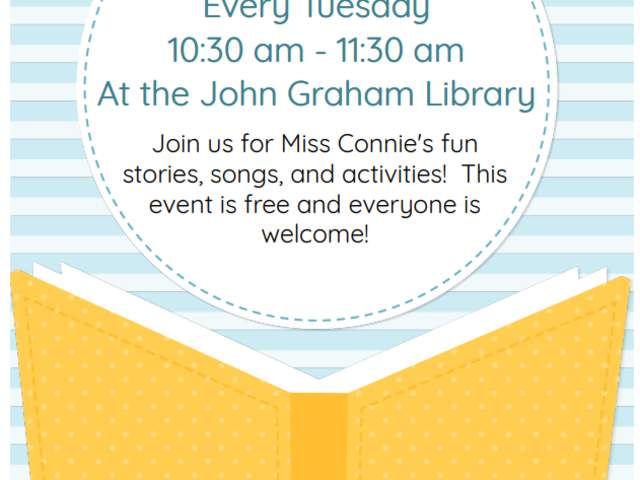 Every Tuesday
10:30 am - 11:30 am
At the John Graham Library

Join us for Miss Connie's fun stories, songs, and activities! This event is free and everyone is welcome!